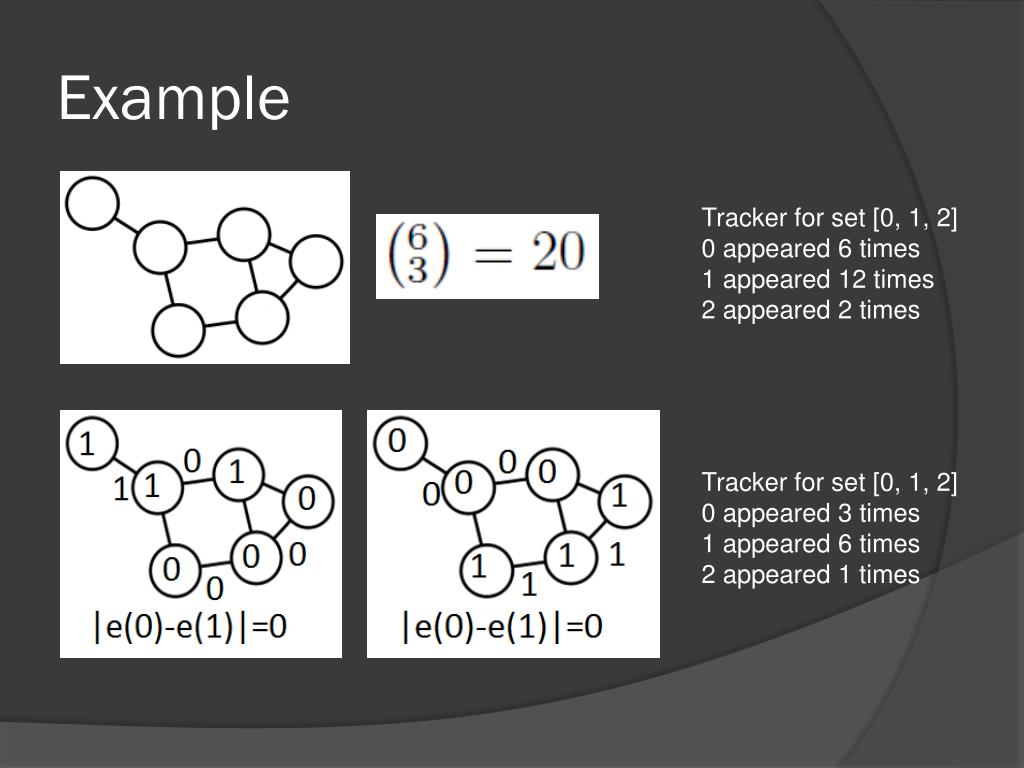 Example

$\binom{6}{3} = 20$

Tracker for set [0, 1, 2]
0 appeared 6 times
1 appeared 12 times
2 appeared 2 times

1
1 1 0 1
0
0 0 0
0
|e(0)-e(1)|=0

0
0 0 0 0
1
1 1 1
1
|e(0)-e(1)|=0

Tracker for set [0, 1, 2]
0 appeared 3 times
1 appeared 6 times
2 appeared 1 times